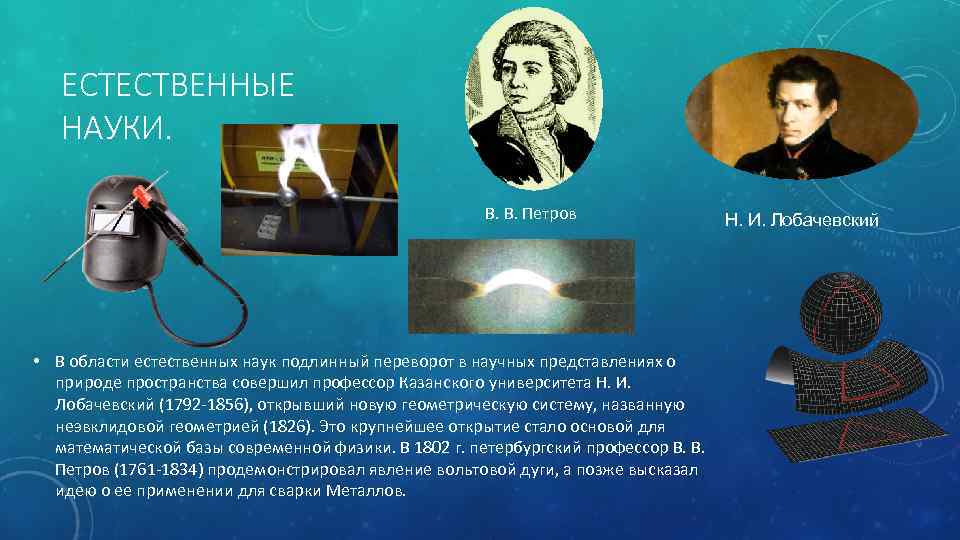 ЕСТЕСТВЕННЫЕ НАУКИ.

В. В. Петров

Н. И. Лобачевский

• В области естественных наук подлинный переворот в научных представлениях о природе пространства совершил профессор Казанского университета Н. И. Лобачевский (1792-1856), открывший новую геометрическую систему, названную неэвклидовой геометрией (1826). Это крупнейшее открытие стало основой для математической базы современной физики. В 1802 г. петербургский профессор В. В. Петров (1761-1834) продемонстрировал явление вольтовой дуги, а позже высказал идею о ее применении для сварки Металлов.